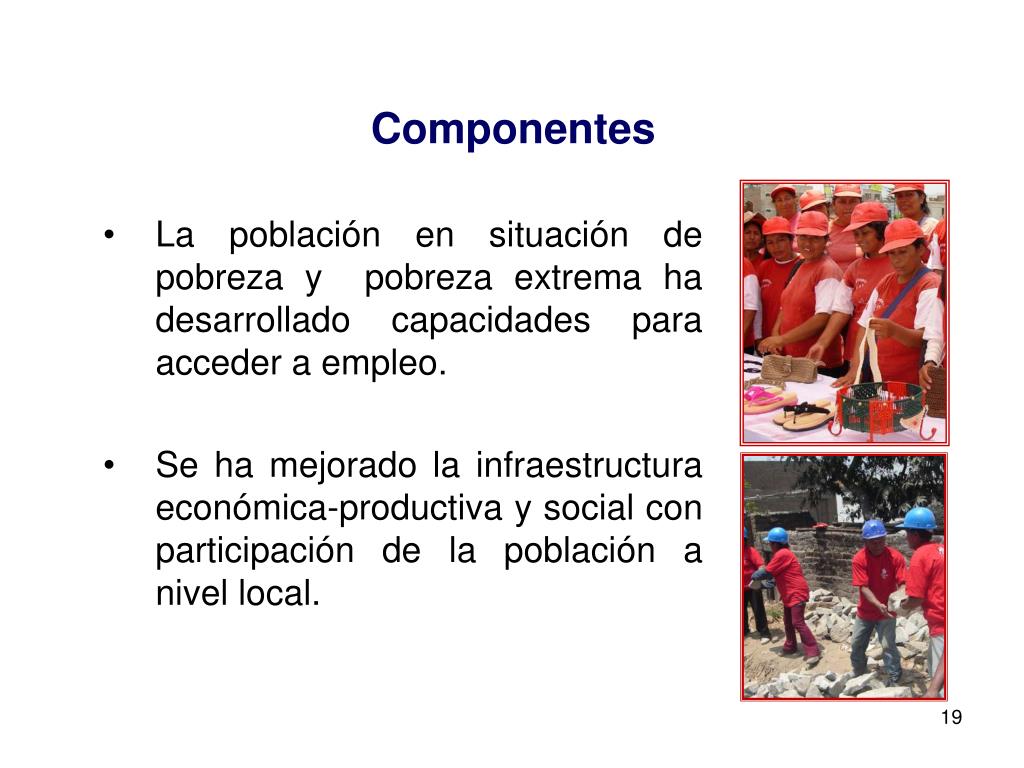 Componentes

• La población en situación de pobreza y pobreza extrema ha desarrollado capacidades para acceder a empleo.

• Se ha mejorado la infraestructura económica-productiva y social con participación de la población a nivel local.

19